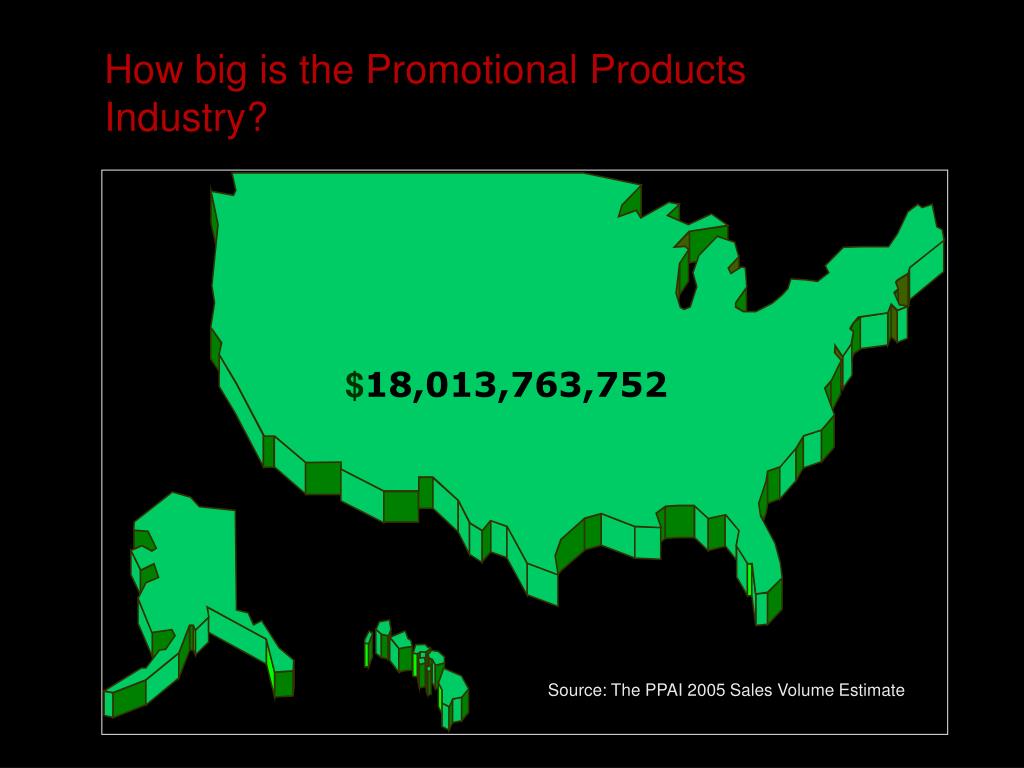 How big is the Promotional Products Industry?

$18,013,763,752

Source: The PPAI 2005 Sales Volume Estimate